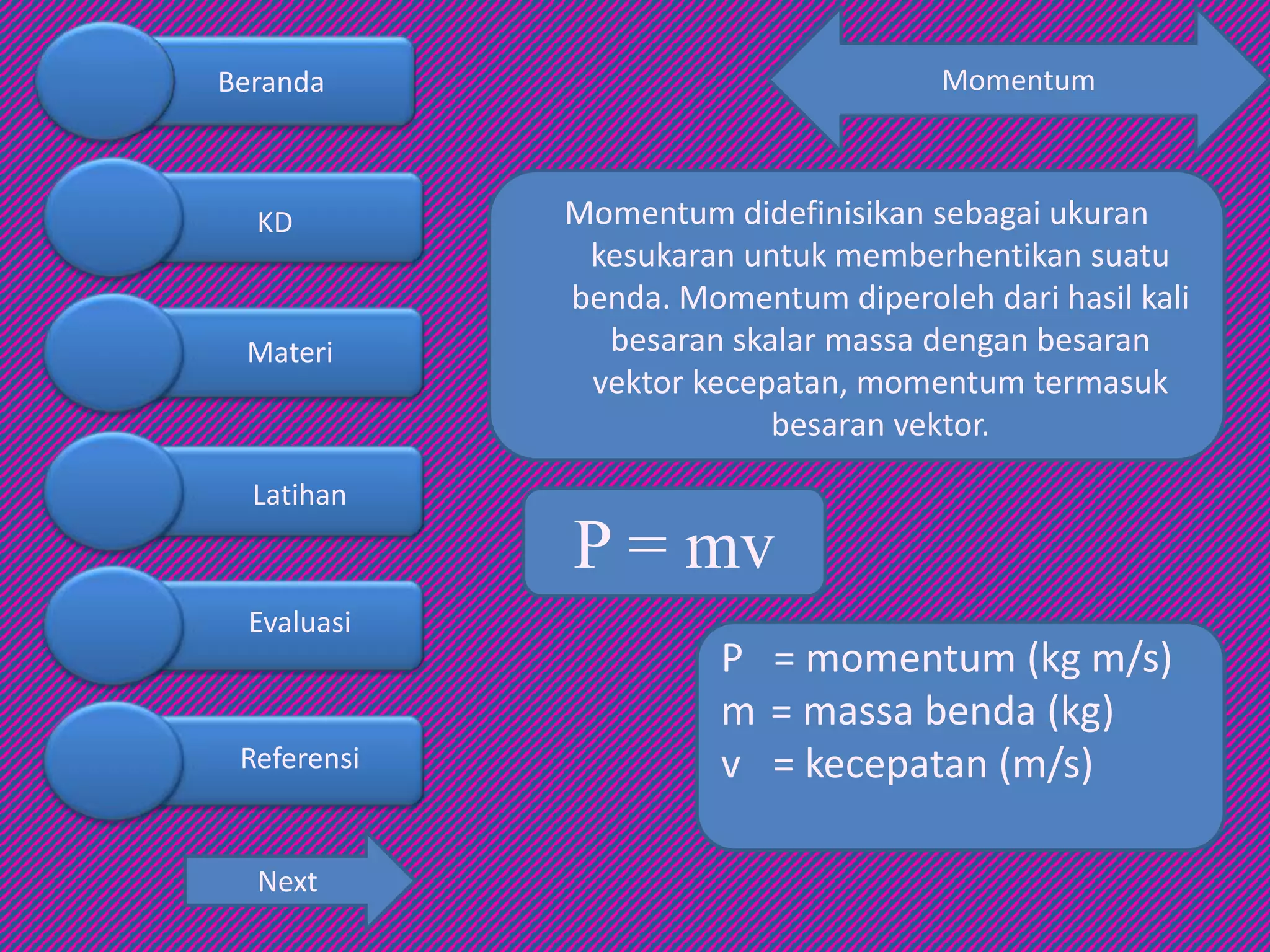 Beranda

KD

Materi

Latihan

Evaluasi

Referensi

Next

Momentum

Momentum didefinisikan sebagai ukuran kesukaran untuk memberhentikan suatu benda. Momentum diperoleh dari hasil kali besaran skalar massa dengan besaran vektor kecepatan, momentum termasuk besaran vektor.

$P = mv$

P = momentum (kg m/s)
m = massa benda (kg)
v = kecepatan (m/s)